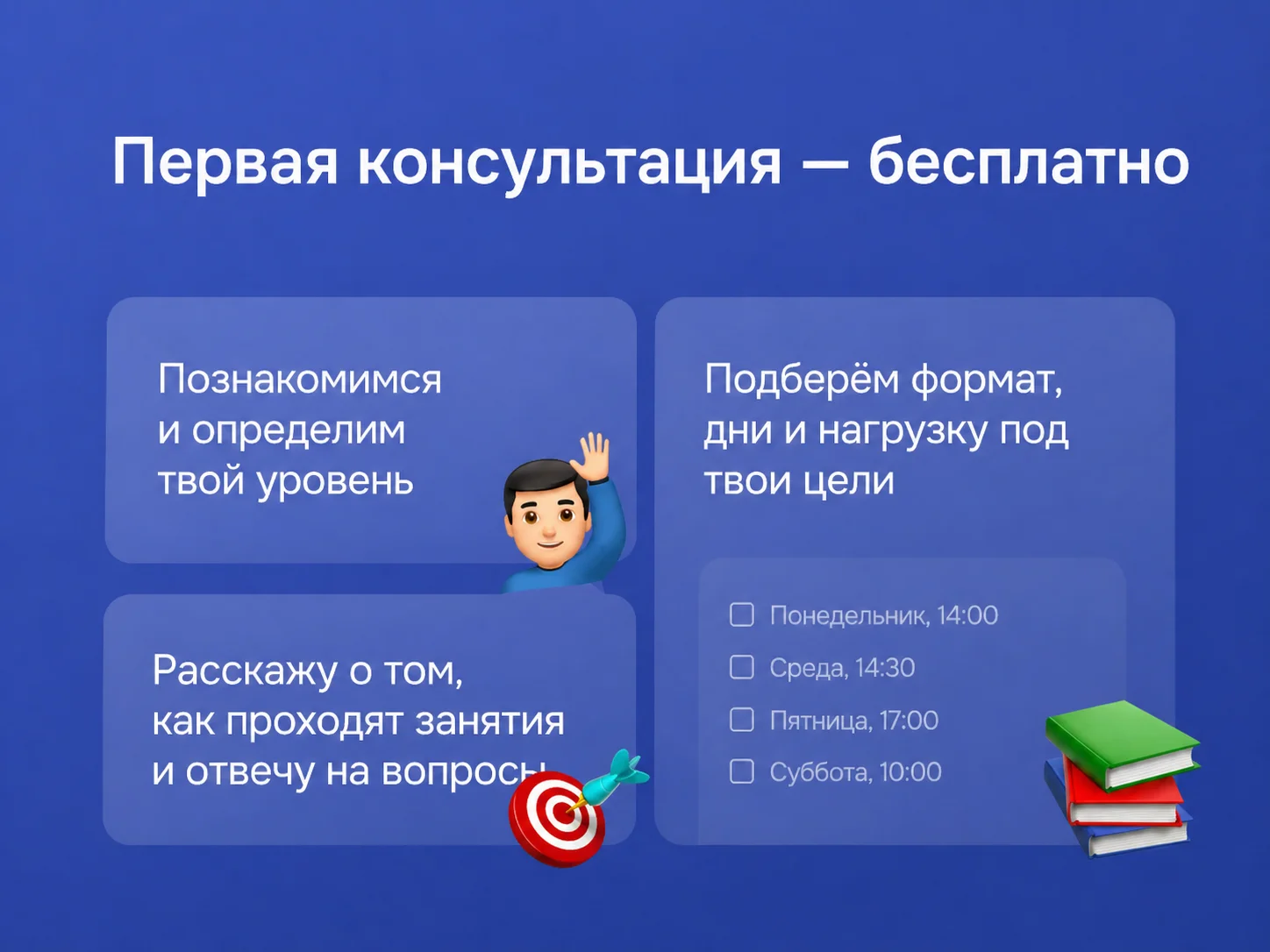 Первая консультация — бесплатно

Познакомимся и определим твой уровень

Расскажу о том, как проходят занятия и отвечу на вопросы

Подберём формат, дни и нагрузку под твои цели

Понедельник, 14:00
Среда, 14:30
Пятница, 17:00
Суббота, 10:00